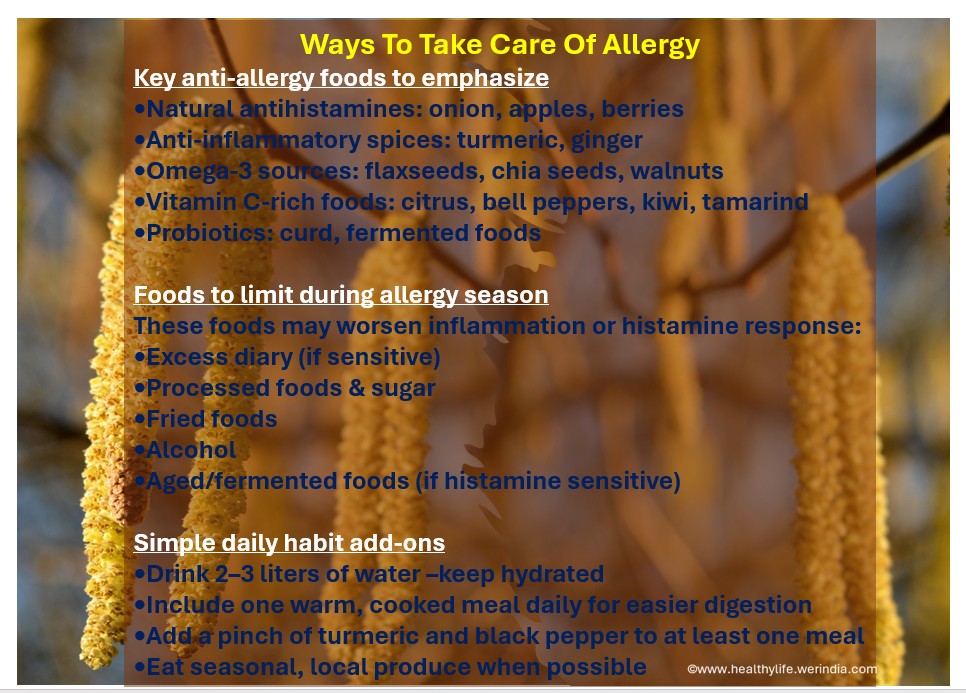 Ways To Take Care Of Allergy

Key anti-allergy foods to emphasize
•Natural antihistamines: onion, apples, berries
•Anti-inflammatory spices: turmeric, ginger
•Omega-3 sources: flaxseeds, chia seeds, walnuts
•Vitamin C-rich foods: citrus, bell peppers, kiwi, tamarind
•Probiotics: curd, fermented foods

Foods to limit during allergy season
These foods may worsen inflammation or histamine response:
•Excess diary (if sensitive)
•Processed foods & sugar
•Fried foods
•Alcohol
•Aged/fermented foods (if histamine sensitive)

Simple daily habit add-ons
•Drink 2–3 liters of water –keep hydrated
•Include one warm, cooked meal daily for easier digestion
•Add a pinch of turmeric and black pepper to at least one meal
•Eat seasonal, local produce when possible

©www.healthylife.werindia.com